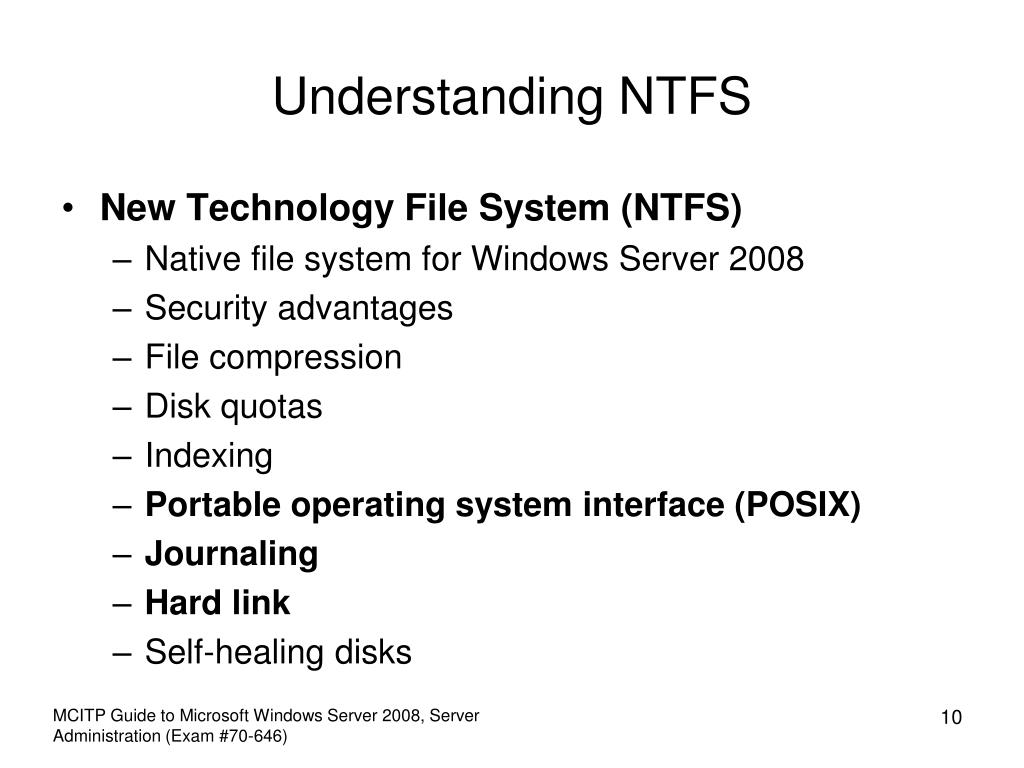 Understanding NTFS

• New Technology File System (NTFS)
– Native file system for Windows Server 2008
– Security advantages
– File compression
– Disk quotas
– Indexing
– Portable operating system interface (POSIX)
– Journaling
– Hard link
– Self-healing disks

MCITP Guide to Microsoft Windows Server 2008, Server Administration (Exam #70-646)

10